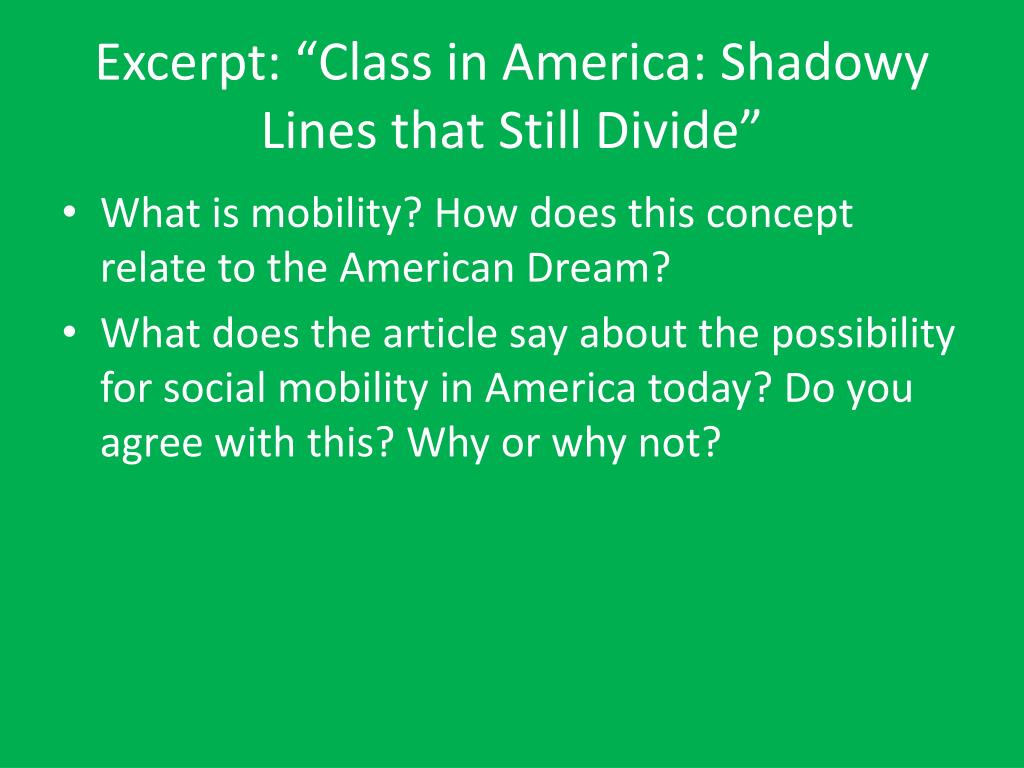 Excerpt: “Class in America: Shadowy Lines that Still Divide”

• What is mobility? How does this concept relate to the American Dream?
• What does the article say about the possibility for social mobility in America today? Do you agree with this? Why or why not?